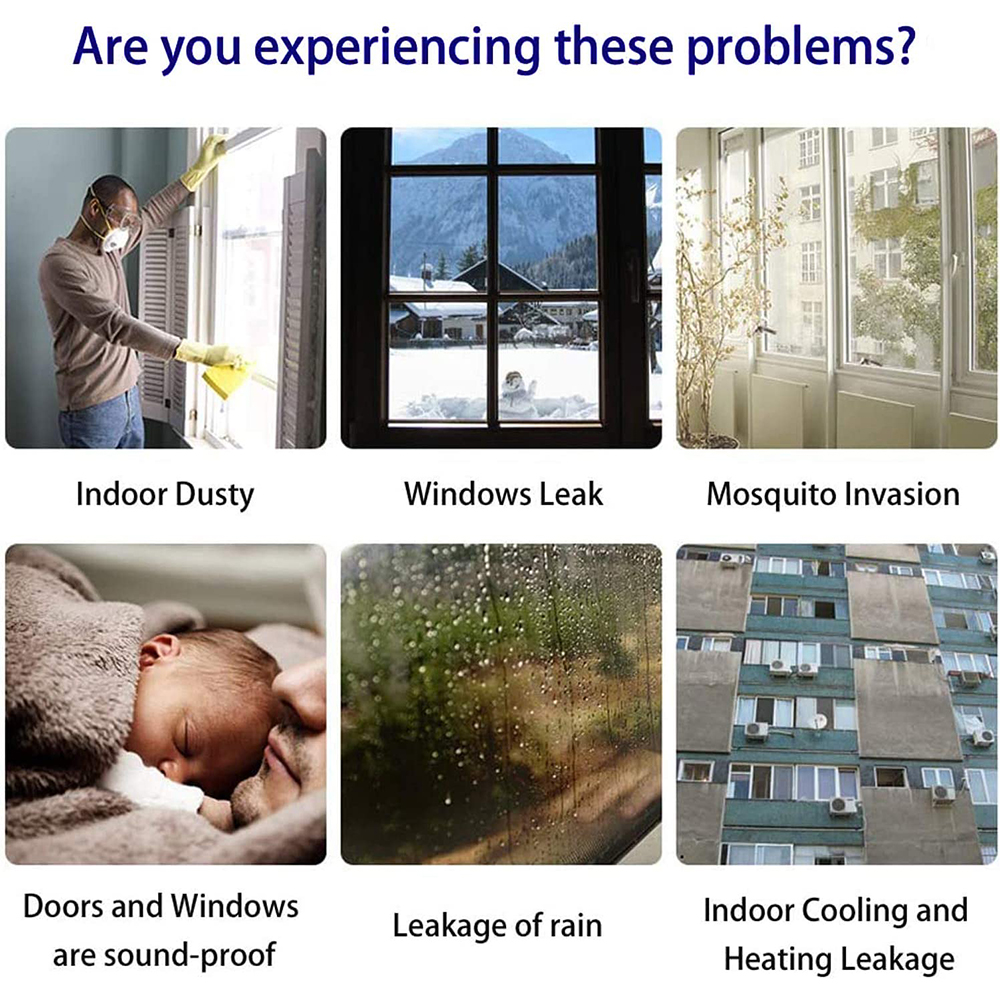 Are you experiencing these problems?

Indoor Dusty

Windows Leak

Mosquito Invasion

Doors and Windows are sound-proof

Leakage of rain

Indoor Cooling and Heating Leakage